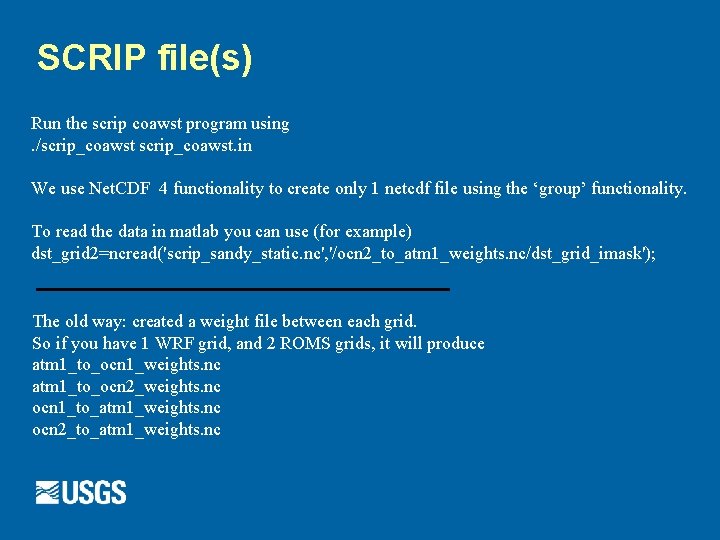 SCRIP file(s)

Run the scrip coawst program using
./scrip_coawst scrip_coawst.in

We use NetCDF 4 functionality to create only 1 netcdf file using the ‘group’ functionality.

To read the data in matlab you can use (for example)
dst_grid2=ncread('scrip_sandy_static.nc','/ocn2_to_atm1_weights.nc/dst_grid_imask');

The old way: created a weight file between each grid.
So if you have 1 WRF grid, and 2 ROMS grids, it will produce
atm1_to_ocn1_weights.nc
atm1_to_ocn2_weights.nc
ocn1_to_atm1_weights.nc
ocn2_to_atm1_weights.nc

USGS